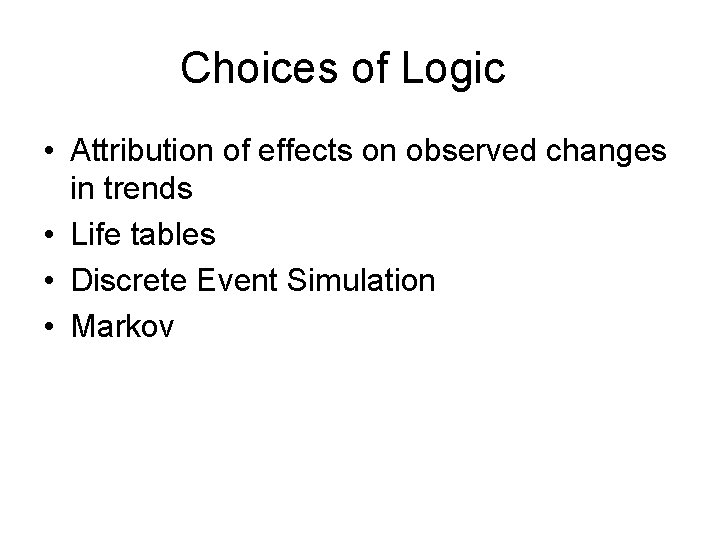 Choices of Logic

• Attribution of effects on observed changes in trends
• Life tables
• Discrete Event Simulation
• Markov